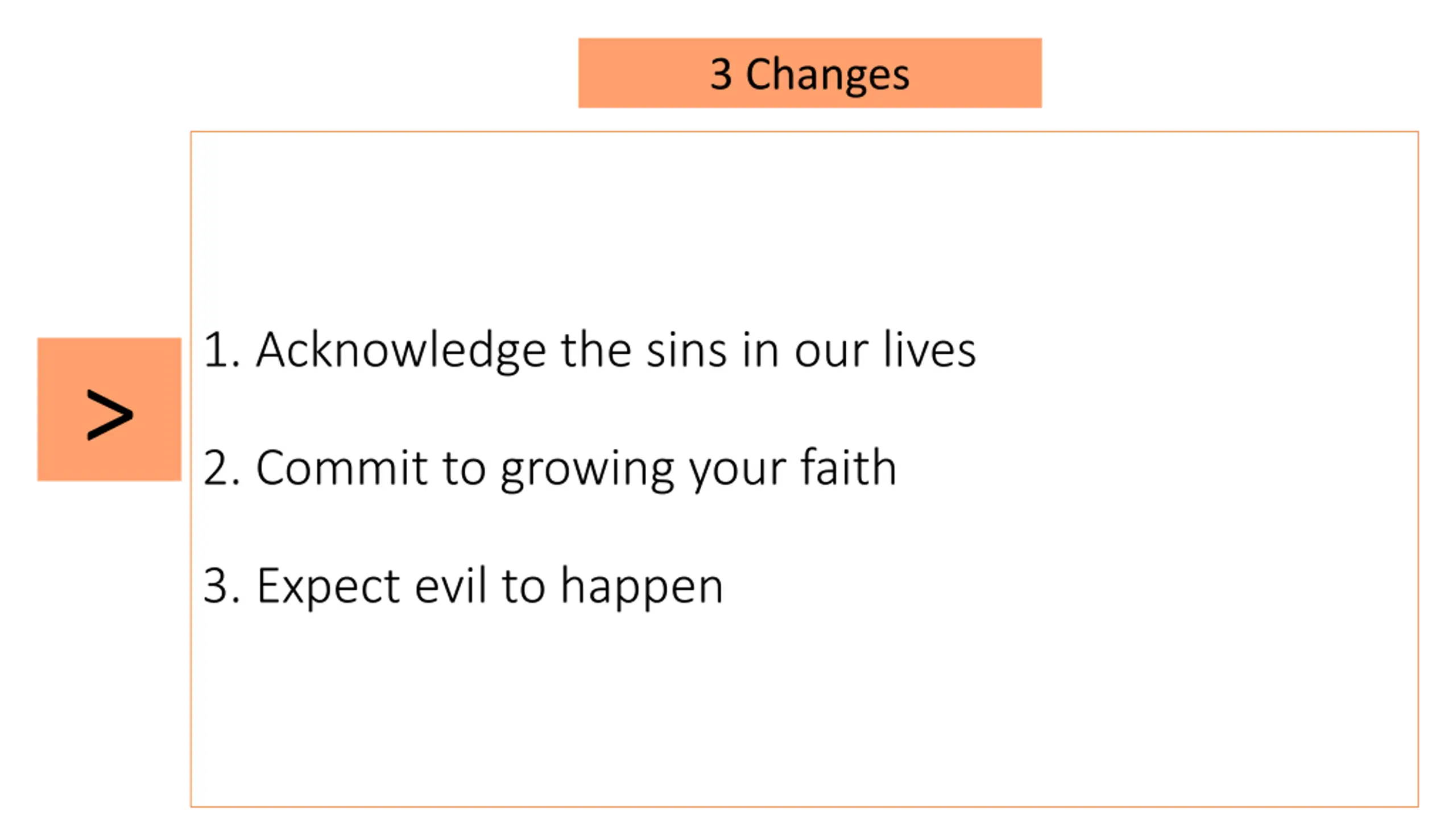 3 Changes

>

1. Acknowledge the sins in our lives

2. Commit to growing your faith

3. Expect evil to happen